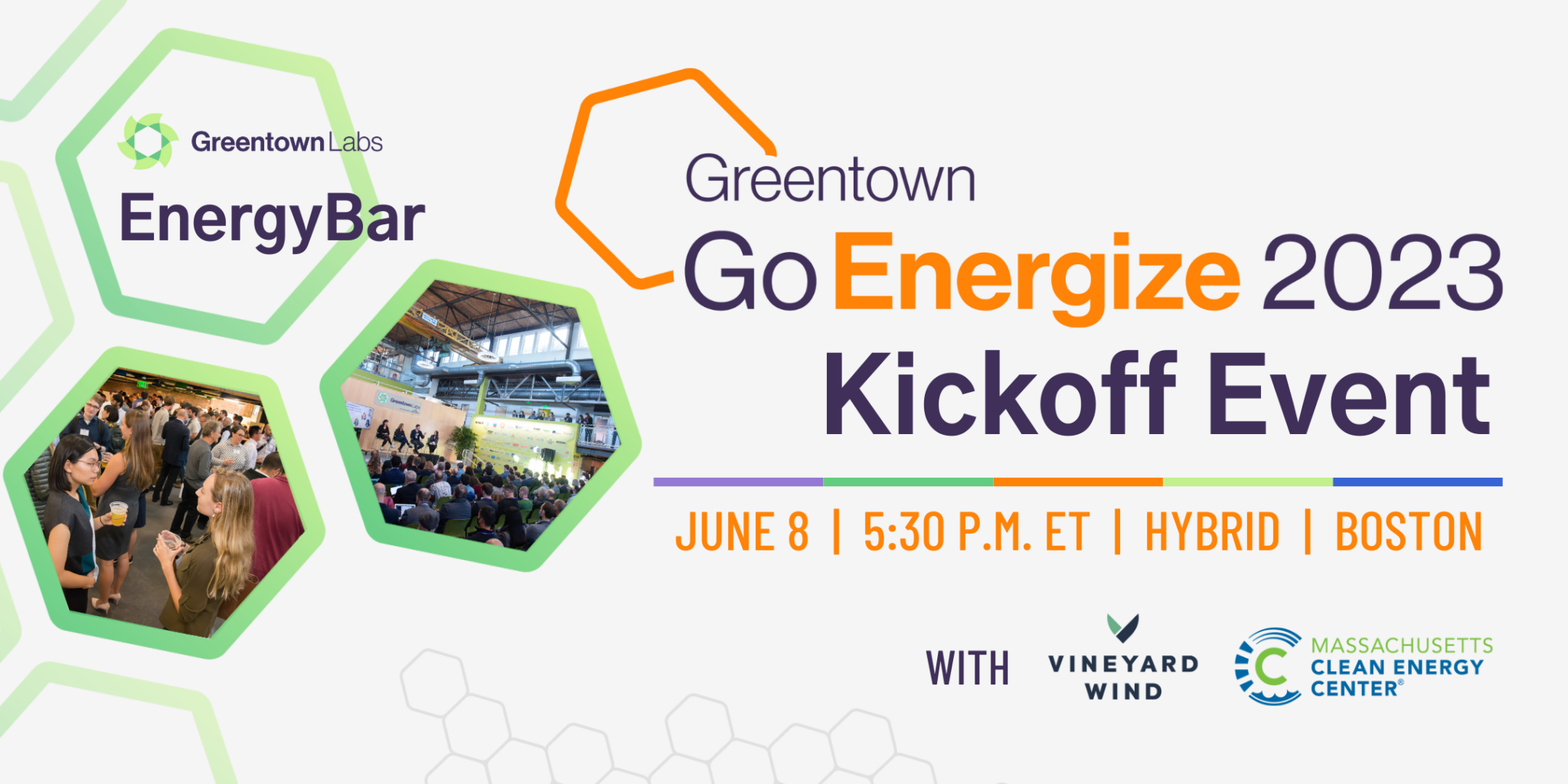 Greentown Labs

EnergyBar

Greentown

Go Energize 2023

Kickoff Event

JUNE 8 | 5:30 P.M. ET | HYBRID | BOSTON

WITH

VINEYARD WIND

MASSACHUSETTS CLEAN ENERGY CENTER®